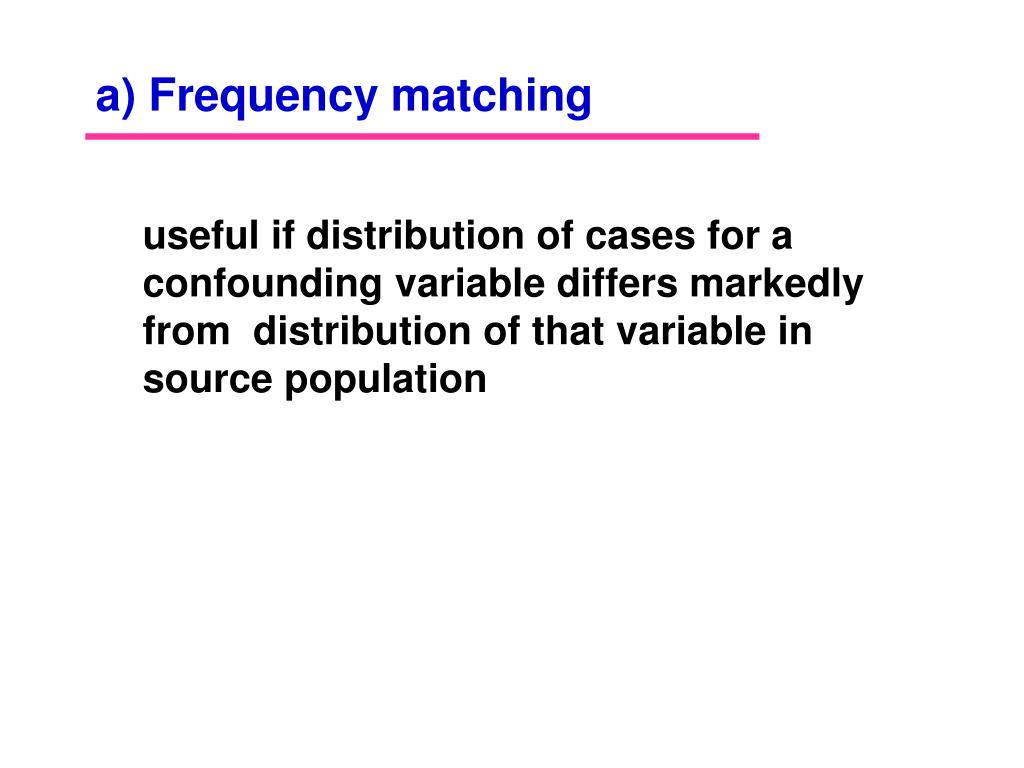 a) Frequency matching

useful if distribution of cases for a confounding variable differs markedly from  distribution of that variable in source population